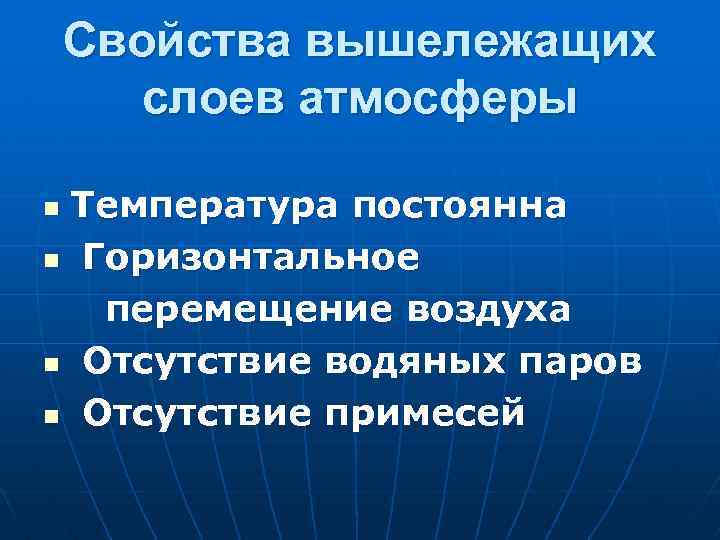 Свойства вышележащих слоев атмосферы

- Температура постоянна
- Горизонтальное перемещение воздуха
- Отсутствие водяных паров
- Отсутствие примесей